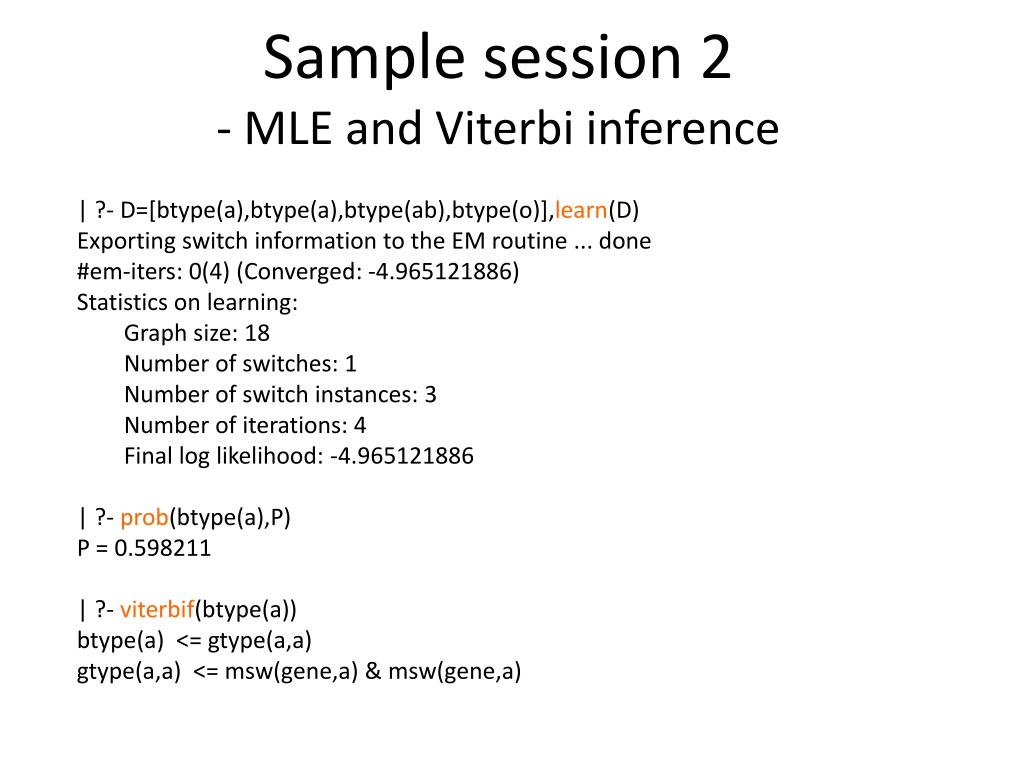 Sample session 2
- MLE and Viterbi inference

| ?- D=[btype(a),btype(a),btype(ab),btype(o)],learn(D)
Exporting switch information to the EM routine ... done
#em-iters: 0(4) (Converged: -4.965121886)
Statistics on learning:
Graph size: 18
Number of switches: 1
Number of switch instances: 3
Number of iterations: 4
Final log likelihood: -4.965121886

| ?- prob(btype(a),P)
P = 0.598211

| ?- viterbif(btype(a))
btype(a) <= gtype(a,a)
gtype(a,a) <= msw(gene,a) & msw(gene,a)